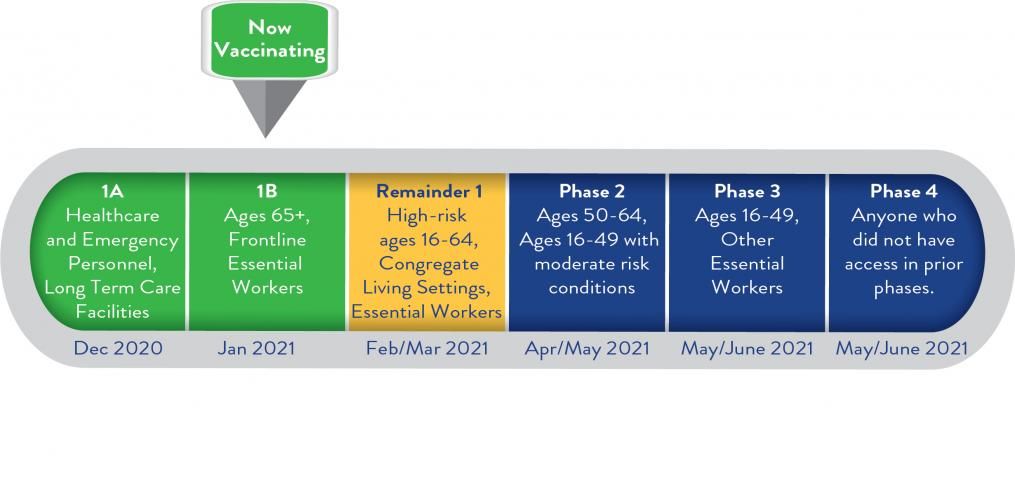 Now Vaccinating

1A
Healthcare and Emergency Personnel, Long Term Care Facilities
Dec 2020

1B
Ages 65+, Frontline Essential Workers
Jan 2021

Remainder 1
High-risk ages 16-64, Congregate Living Settings, Essential Workers
Feb/Mar 2021

Phase 2
Ages 50-64, Ages 16-49 with moderate risk conditions
Apr/May 2021

Phase 3
Ages 16-49, Other Essential Workers
May/June 2021

Phase 4
Anyone who did not have access in prior phases.
May/June 2021